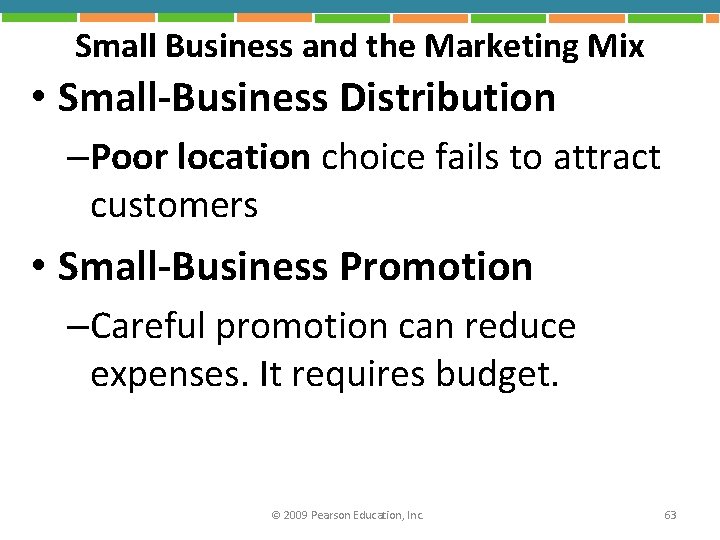 Small Business and the Marketing Mix

• Small-Business Distribution

–Poor location choice fails to attract customers

• Small-Business Promotion

–Careful promotion can reduce expenses. It requires budget.

© 2009 Pearson Education, Inc.

63